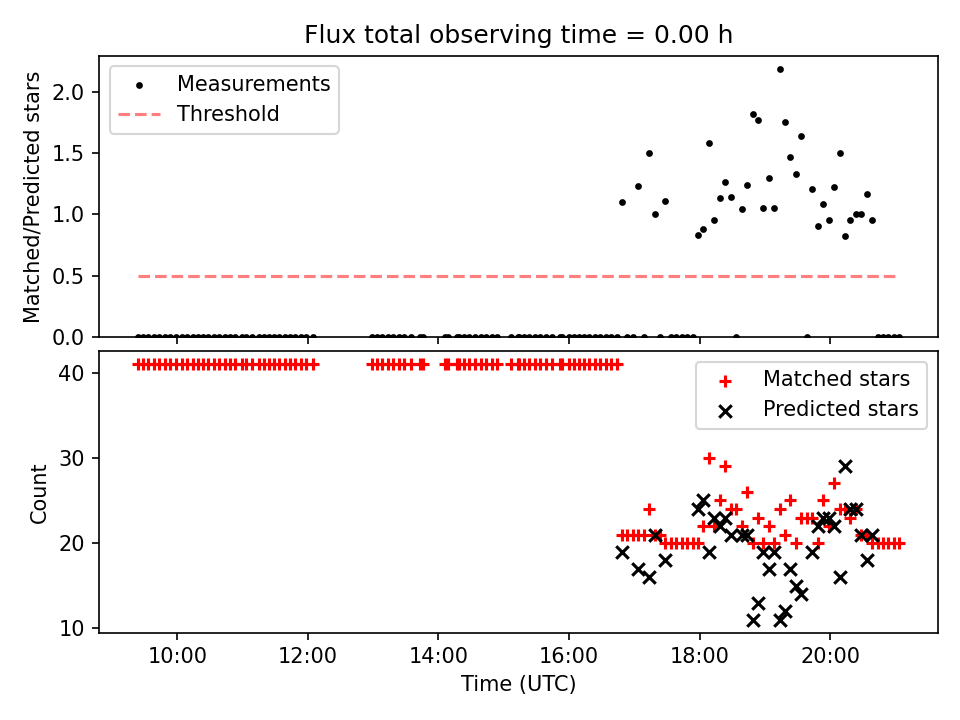 Flux total observing time = 0.00 h

Measurements
Threshold

Matched/Predicted stars

2.0
1.5
1.0
0.5
0.0

Matched stars
Predicted stars

Count

40
30
20
10

10:00
12:00
14:00
16:00
18:00
20:00

Time (UTC)